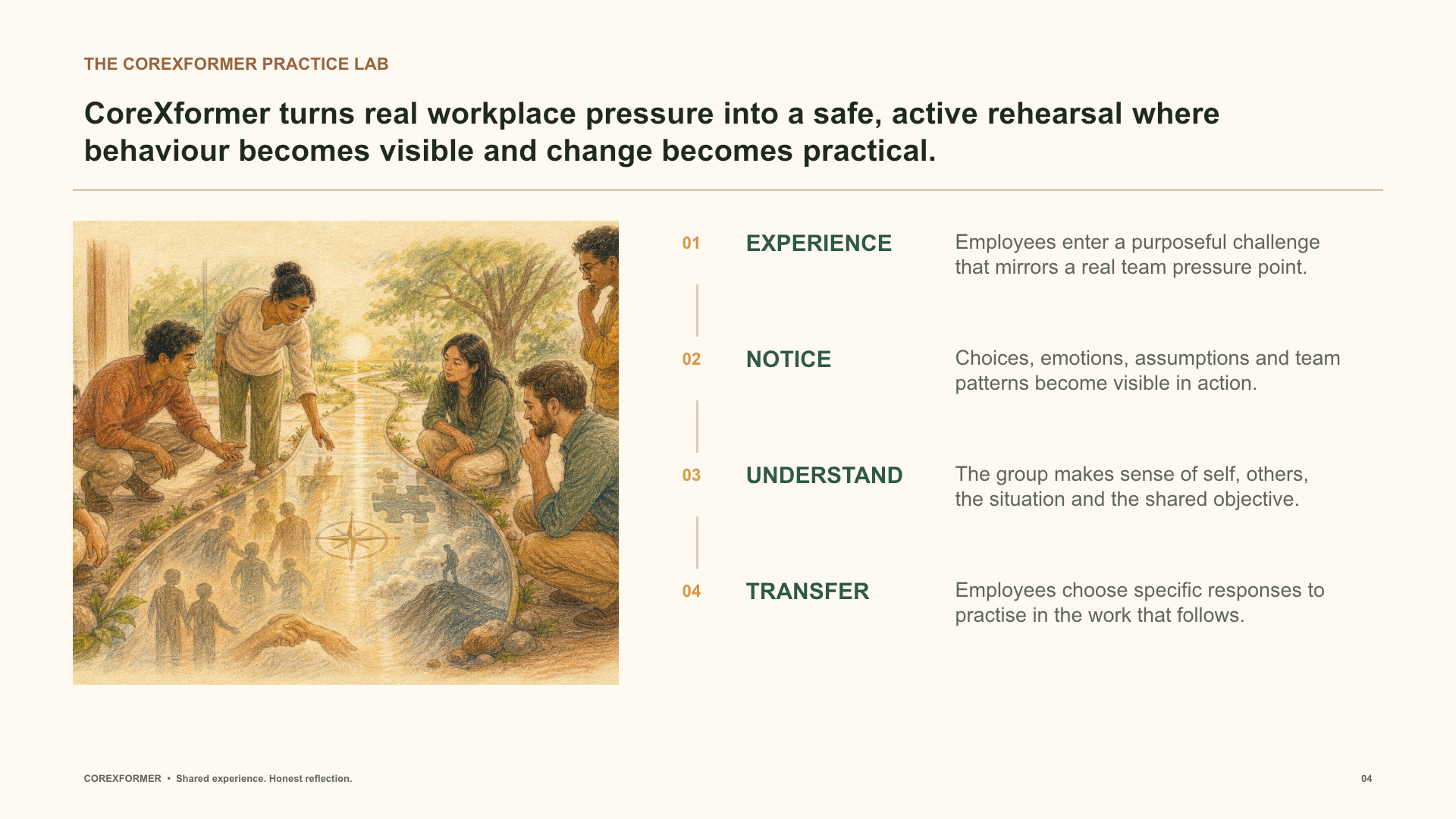 THE COREXFORMER PRACTICE LAB

CoreXformer turns real workplace pressure into a safe, active rehearsal where behaviour becomes visible and change becomes practical.

01 EXPERIENCE
Employees enter a purposeful challenge that mirrors a real team pressure point.

02 NOTICE
Choices, emotions, assumptions and team patterns become visible in action.

03 UNDERSTAND
The group makes sense of self, others, the situation and the shared objective.

04 TRANSFER
Employees choose specific responses to practise in the work that follows.

COREXFORMER • Shared experience. Honest reflection.

04